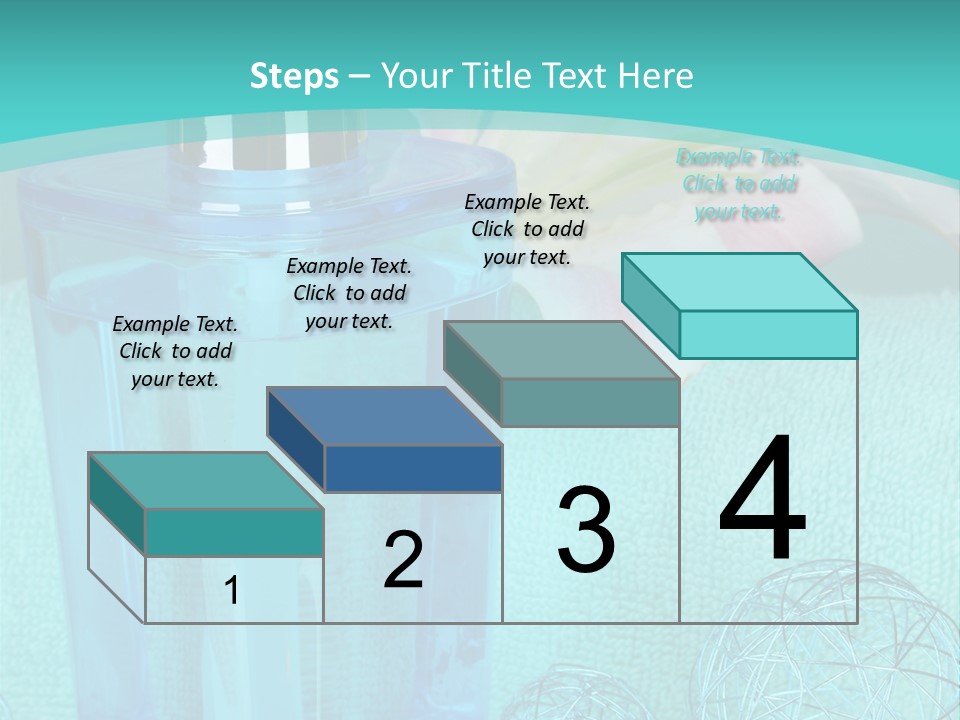 Steps – Your Title Text Here

Example Text. Click to add your text.

Example Text. Click to add your text.

Example Text. Click to add your text.

Example Text. Click to add your text.

1

2

3

4